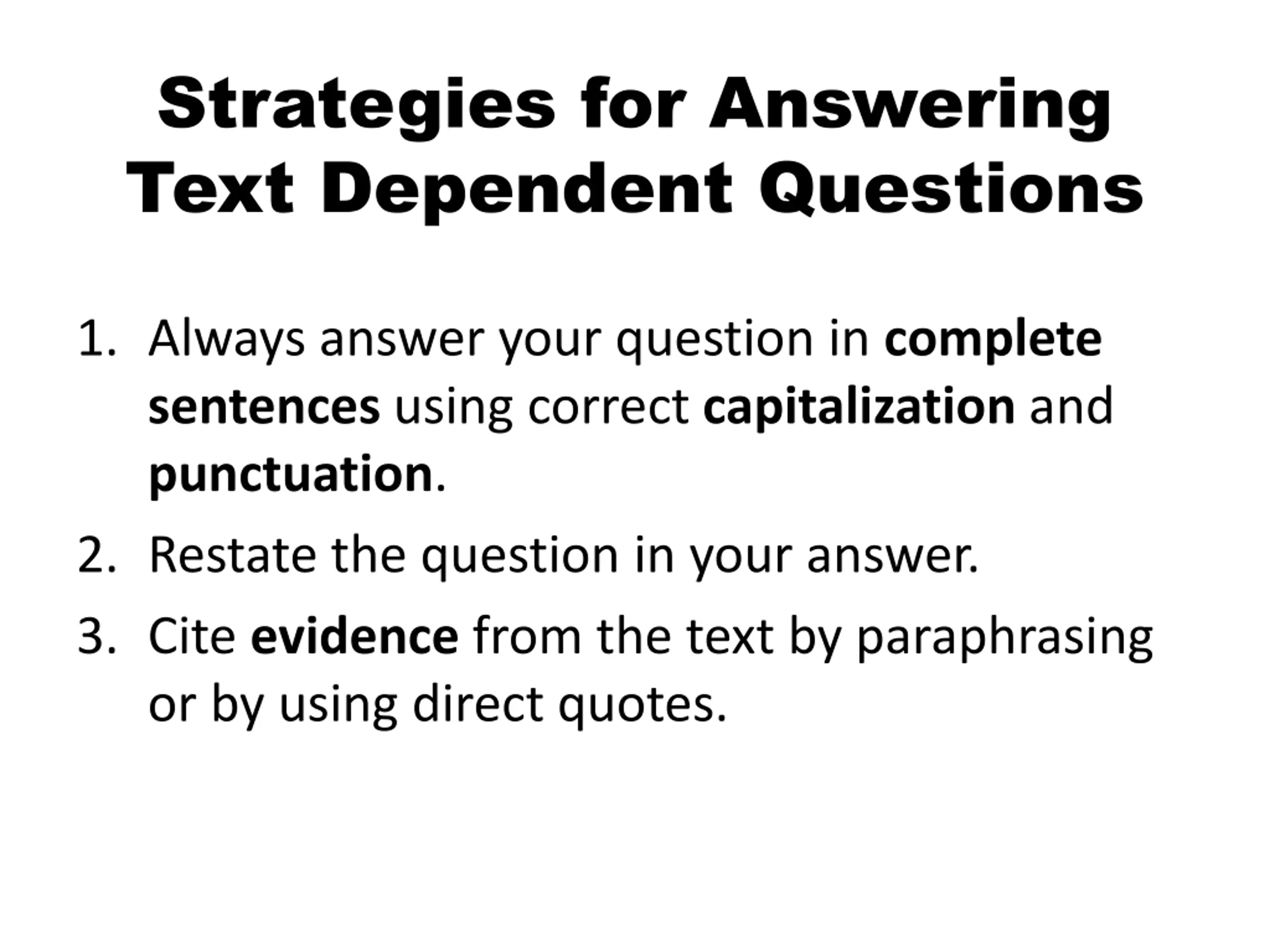 Strategies for Answering Text Dependent Questions

1. Always answer your question in complete sentences using correct capitalization and punctuation.
2. Restate the question in your answer.
3. Cite evidence from the text by paraphrasing or by using direct quotes.